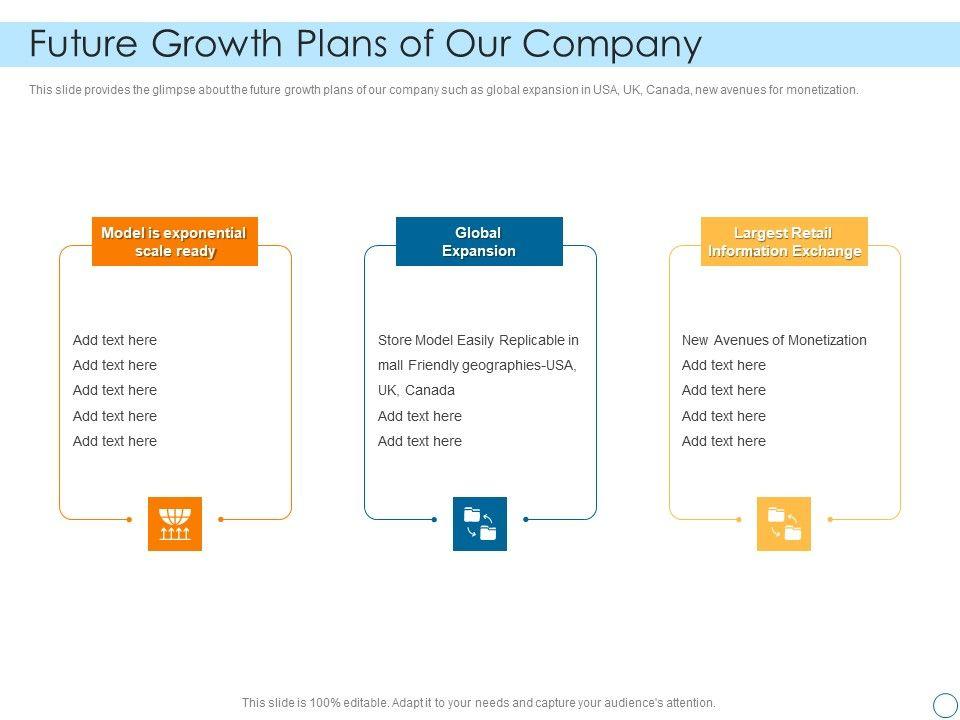 Future Growth Plans of Our Company

This slide provides the glimpse about the future growth plans of our company such as global expansion in USA, UK, Canada, new avenues for monetization.

Model is exponential scale ready

Add text here
Add text here
Add text here
Add text here
Add text here

Global Expansion

Store Model Easily Replicable in mall Friendly geographies-USA, UK, Canada
Add text here
Add text here

Largest Retail Information Exchange

New Avenues of Monetization
Add text here
Add text here
Add text here
Add text here

This slide is 100% editable. Adapt it to your needs and capture your audience's attention.